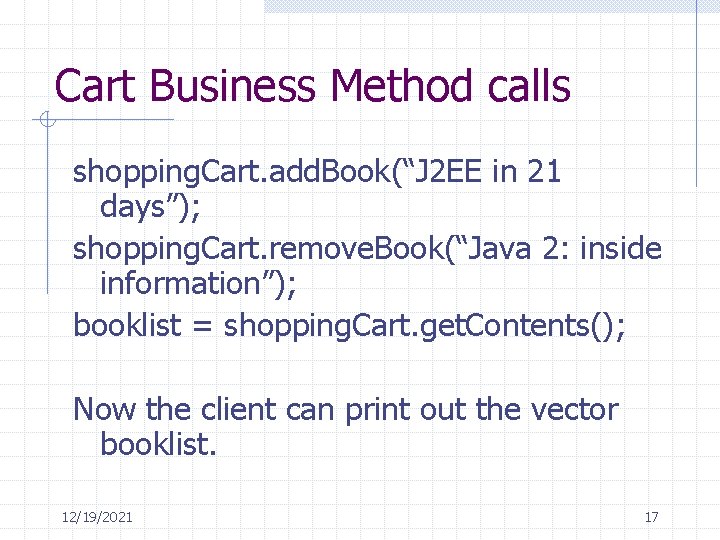 Cart Business Method calls

shoppingCart.addBook(“J2EE in 21 days”);

shoppingCart.removeBook(“Java 2: inside information”);

booklist = shoppingCart.getContents();

Now the client can print out the vector booklist.

12/19/2021

17